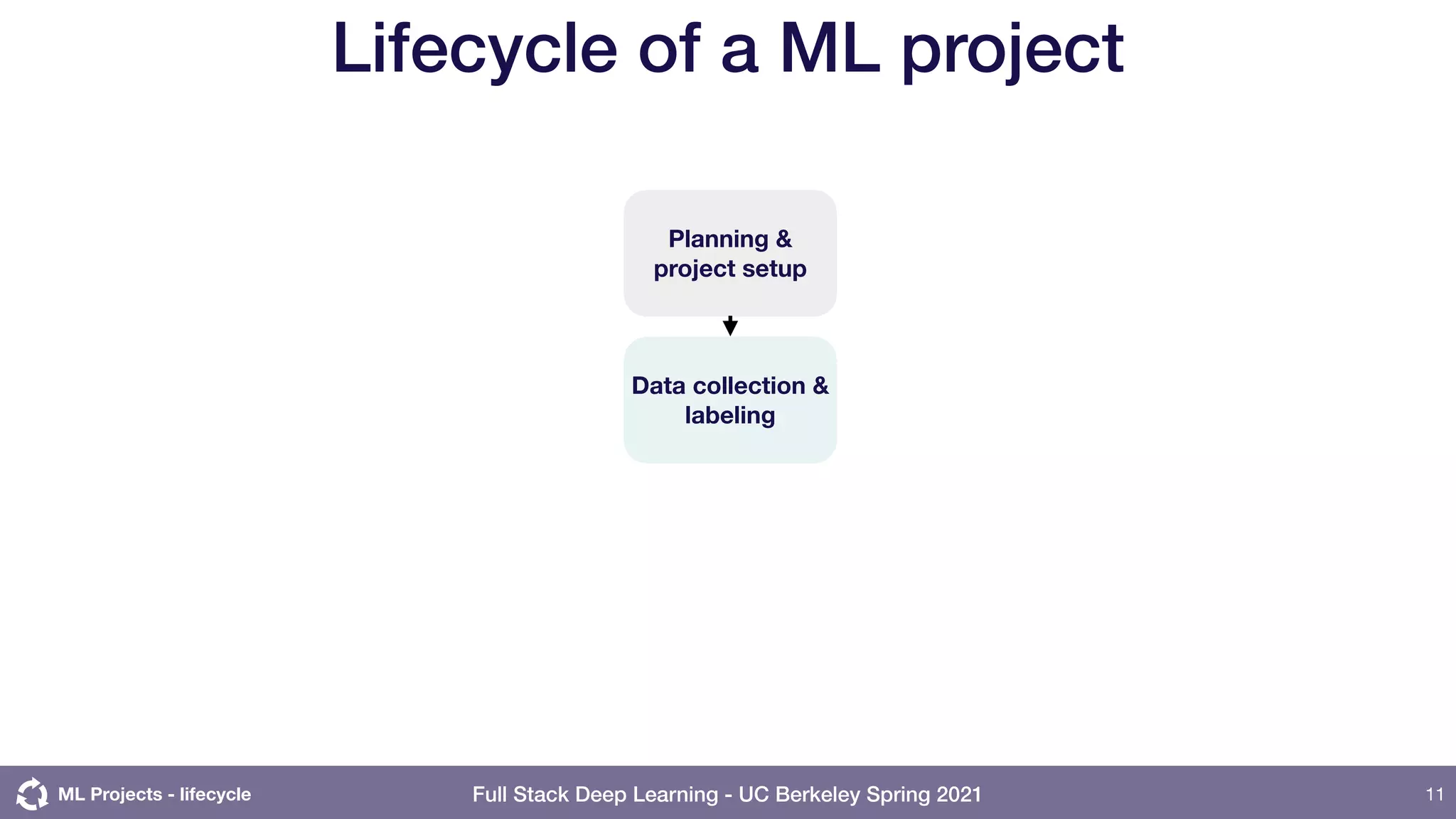 Lifecycle of a ML project

Planning & project setup

Data collection & labeling

ML Projects - lifecycle

Full Stack Deep Learning - UC Berkeley Spring 2021

11